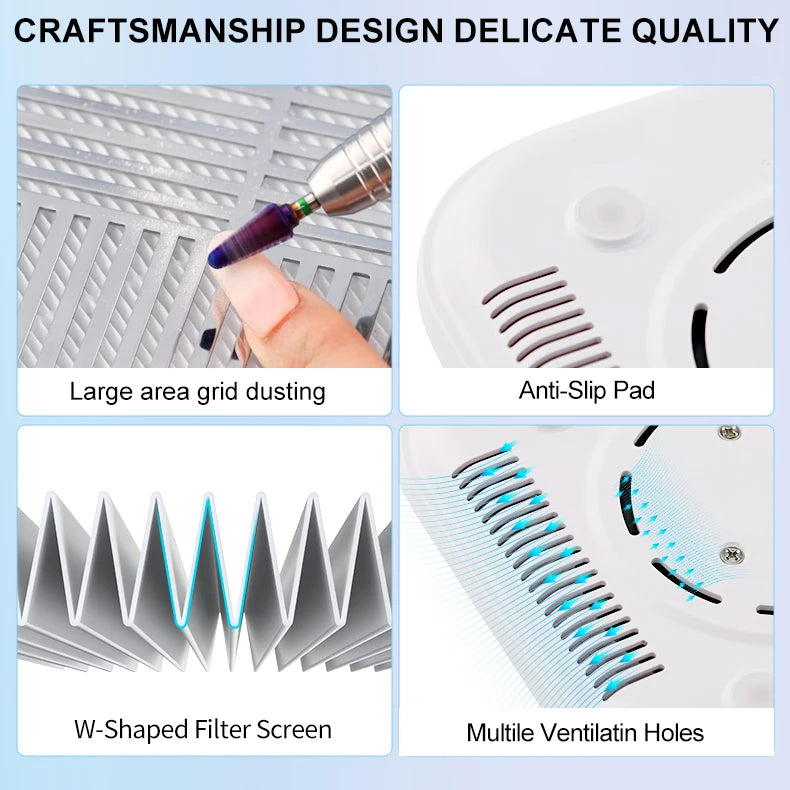 CRAFTSMANSHIP DESIGN DELICATE QUALITY

Large area grid dusting

Anti-Slip Pad

W-Shaped Filter Screen

Multile Ventilatin Holes